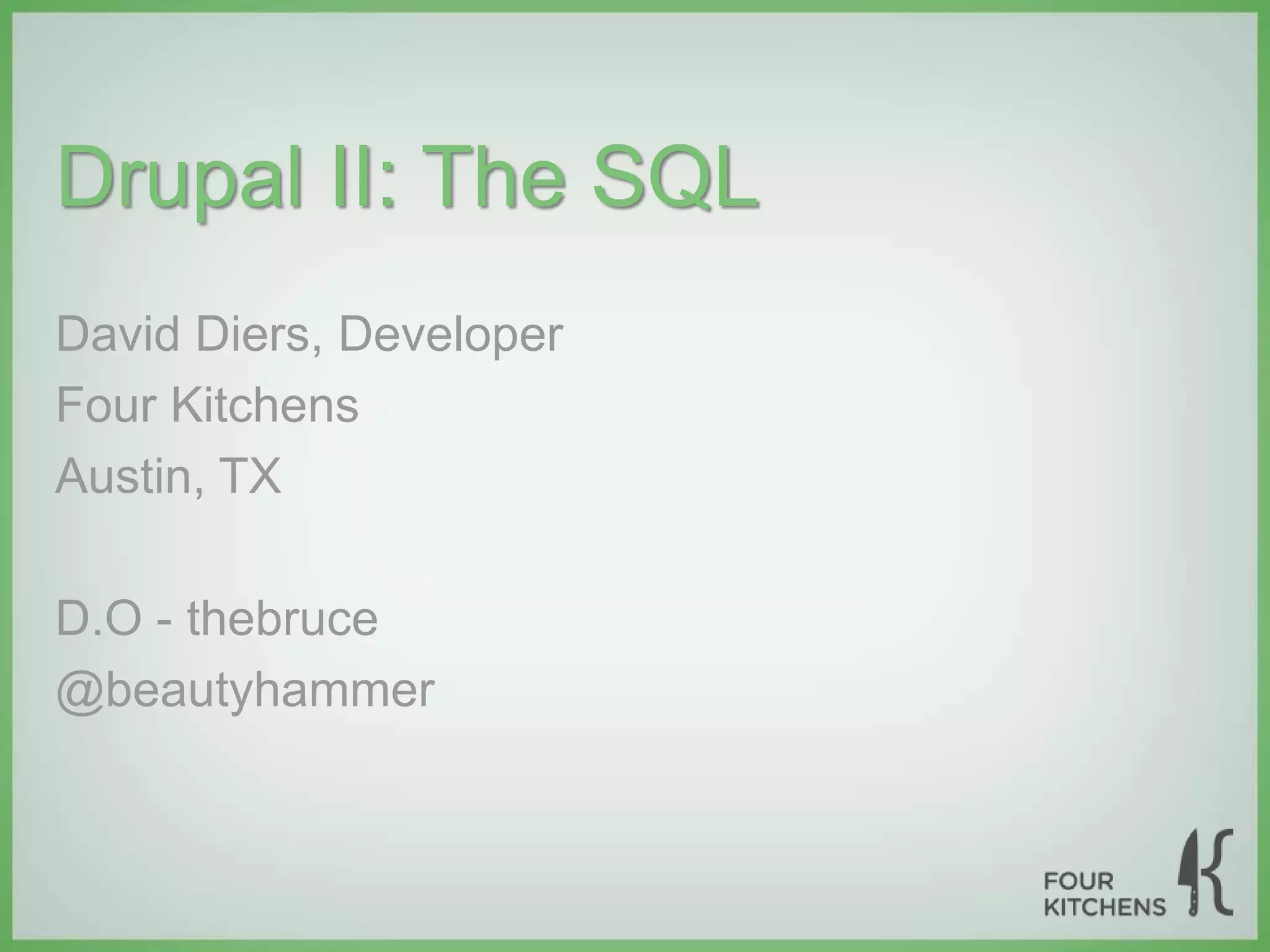 Drupal II: The SQL

David Diers, Developer
Four Kitchens
Austin, TX

D.O - thebruce
@beautyhammer

FOUR KITCHENS